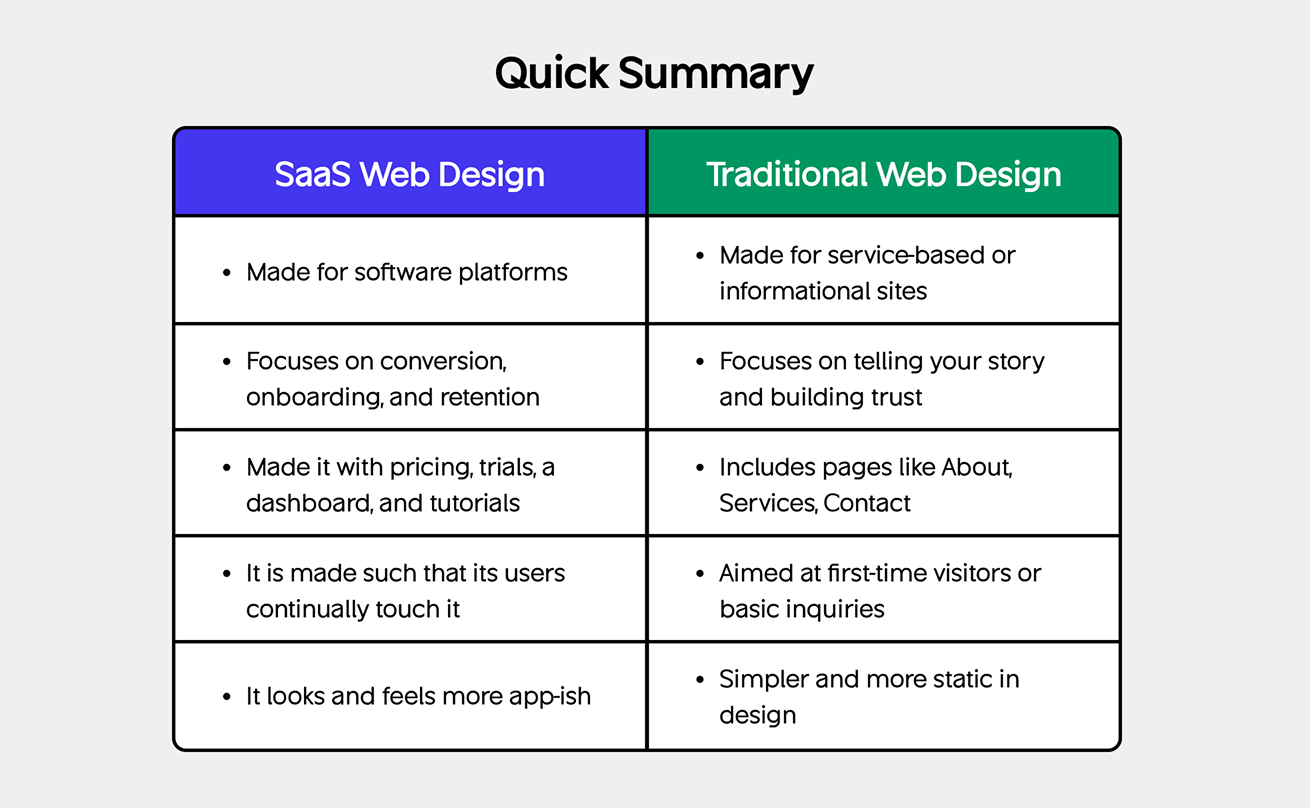 Quick Summary

| SaaS Web Design | Traditional Web Design |
|---|---|
| • Made for software platforms | • Made for service-based or informational sites |
| • Focuses on conversion, onboarding, and retention | • Focuses on telling your story and building trust |
| • Made it with pricing, trials, a dashboard, and tutorials | • Includes pages like About, Services, Contact |
| • It is made such that its users continually touch it | • Aimed at first-time visitors or basic inquiries |
| • It looks and feels more app-ish | • Simpler and more static in design |